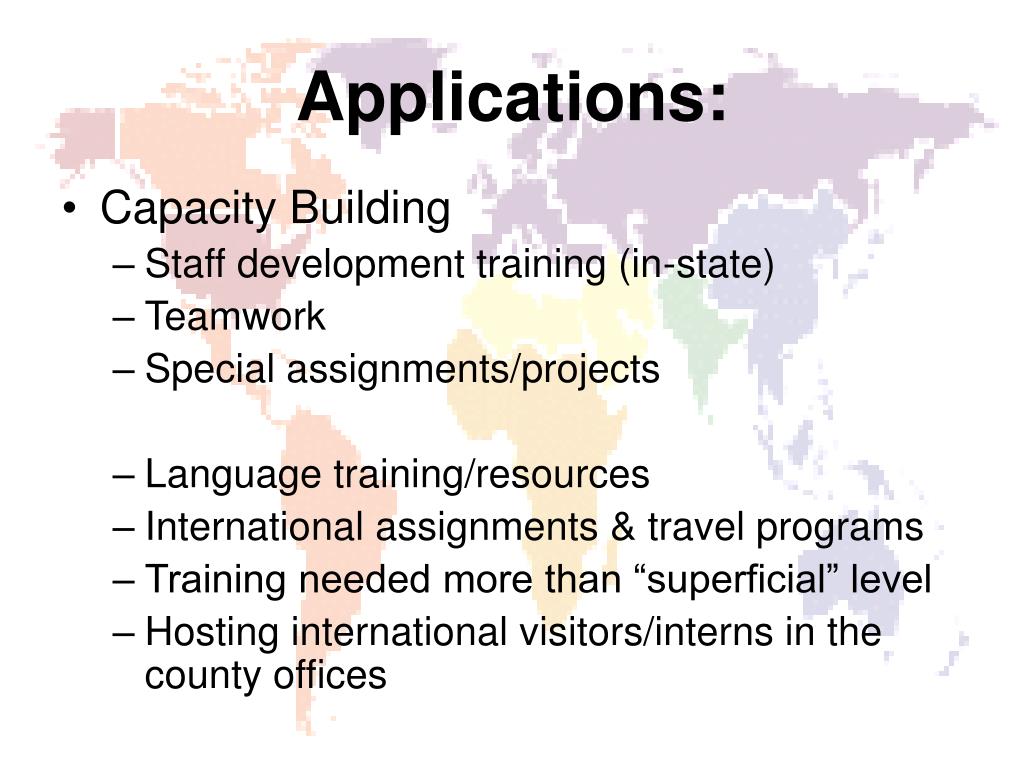 Applications:

• Capacity Building
– Staff development training (in-state)
– Teamwork
– Special assignments/projects

– Language training/resources
– International assignments & travel programs
– Training needed more than “superficial” level
– Hosting international visitors/interns in the county offices